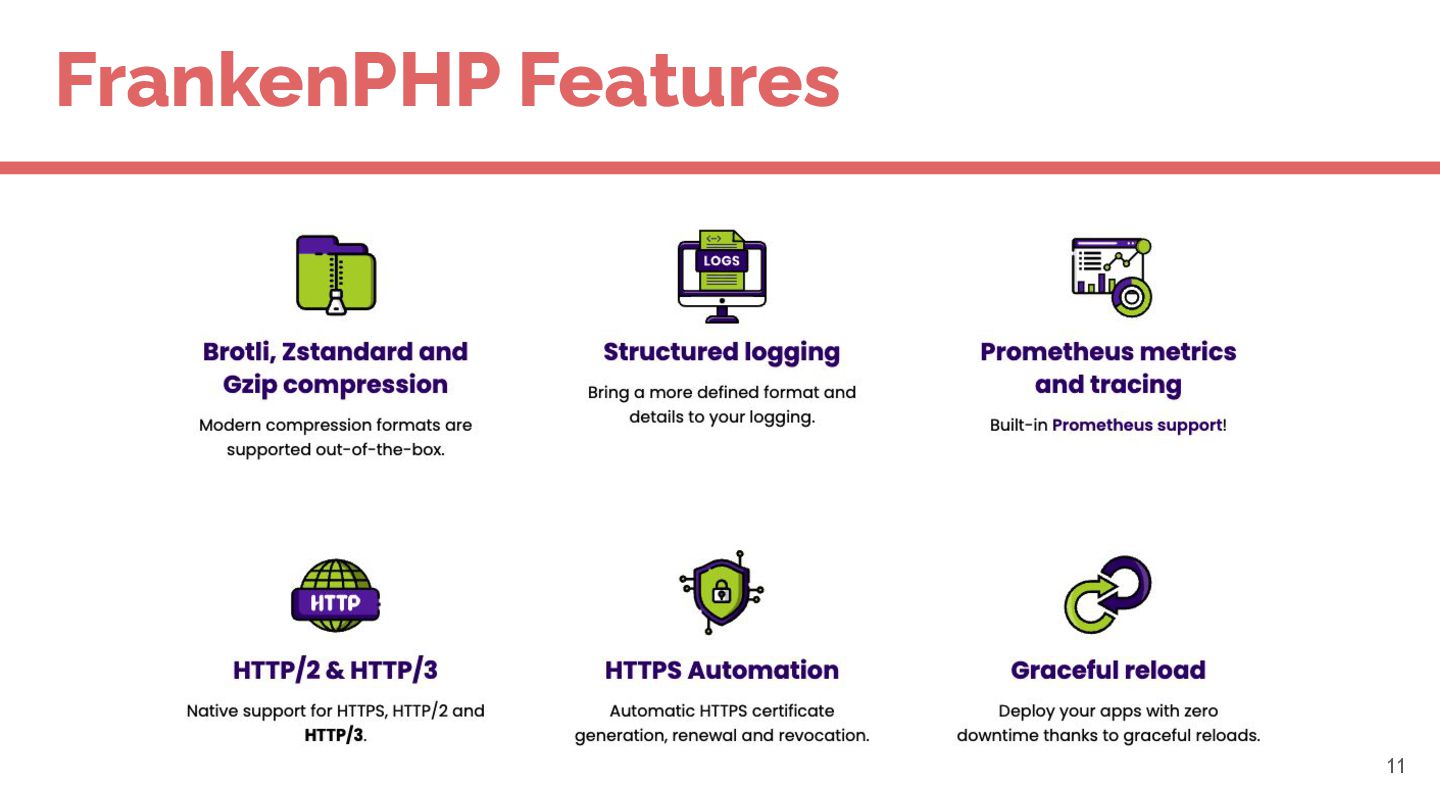 FrankenPHP Features

Brotli, Zstandard and Gzip compression

Modern compression formats are supported out-of-the-box.

LOGS

Structured logging

Bring a more defined format and details to your logging.

Prometheus metrics and tracing

Built-in Prometheus support!

HTTP

HTTP/2 & HTTP/3

Native support for HTTPS, HTTP/2 and HTTP/3.

HTTPS Automation

Automatic HTTPS certificate generation, renewal and revocation.

Graceful reload

Deploy your apps with zero downtime thanks to graceful reloads.

11